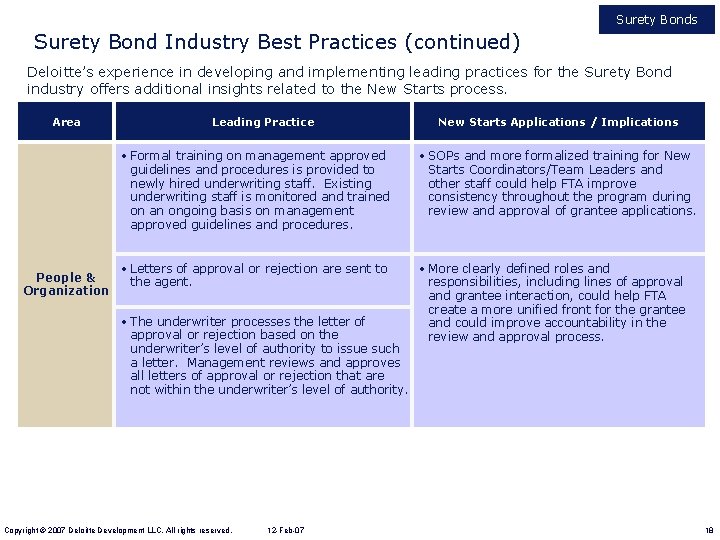 Surety Bonds

Surety Bond Industry Best Practices (continued)

Deloitte's experience in developing and implementing leading practices for the Surety Bond industry offers additional insights related to the New Starts process.

| Area | Leading Practice | New Starts Applications / Implications |
|---|---|---|
| People & Organization | • Formal training on management approved guidelines and procedures is provided to newly hired underwriting staff. Existing underwriting staff is monitored and trained on an ongoing basis on management approved guidelines and procedures. | • SOPs and more formalized training for New Starts Coordinators/Team Leaders and other staff could help FTA improve consistency throughout the program during review and approval of grantee applications. |
| | • Letters of approval or rejection are sent to the agent. | • More clearly defined roles and responsibilities, including lines of approval and grantee interaction, could help FTA create a more unified front for the grantee and could improve accountability in the review and approval process. |
| | • The underwriter processes the letter of approval or rejection based on the underwriter's level of authority to issue such a letter. Management reviews and approves all letters of approval or rejection that are not within the underwriter's level of authority. | |

Copyright © 2007 Deloitte Development LLC. All rights reserved. 12-Feb-07 18